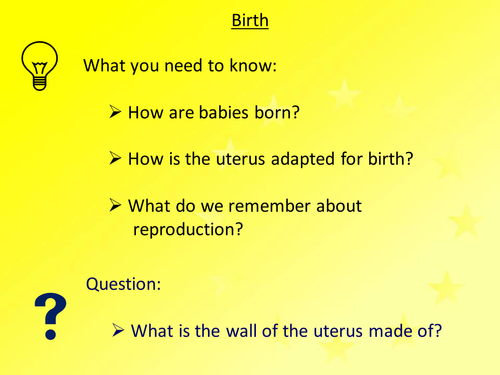 Birth

What you need to know:

➢ How are babies born?

➢ How is the uterus adapted for birth?

➢ What do we remember about reproduction?

Question:

?

➢ What is the wall of the uterus made of?